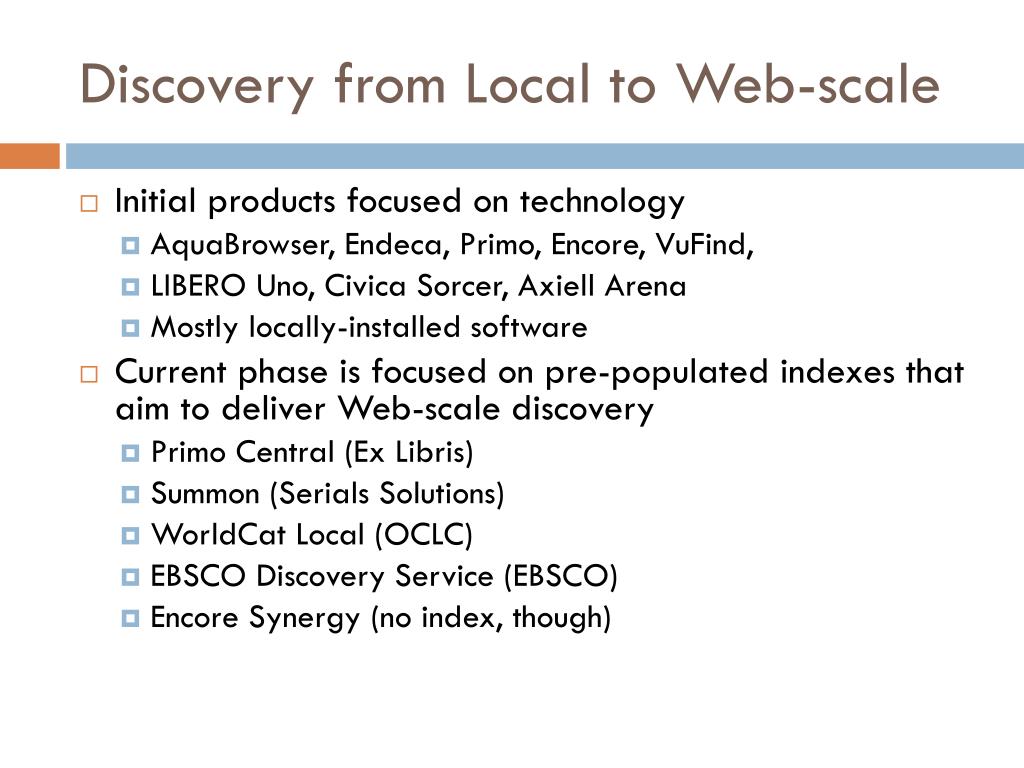 Discovery from Local to Web-scale

Initial products focused on technology
AquaBrowser, Endeca, Primo, Encore, VuFind,
LIBERO Uno, Civica Sorcer, Axiell Arena
Mostly locally-installed software

Current phase is focused on pre-populated indexes that aim to deliver Web-scale discovery
Primo Central (Ex Libris)
Summon (Serials Solutions)
WorldCat Local (OCLC)
EBSCO Discovery Service (EBSCO)
Encore Synergy (no index, though)